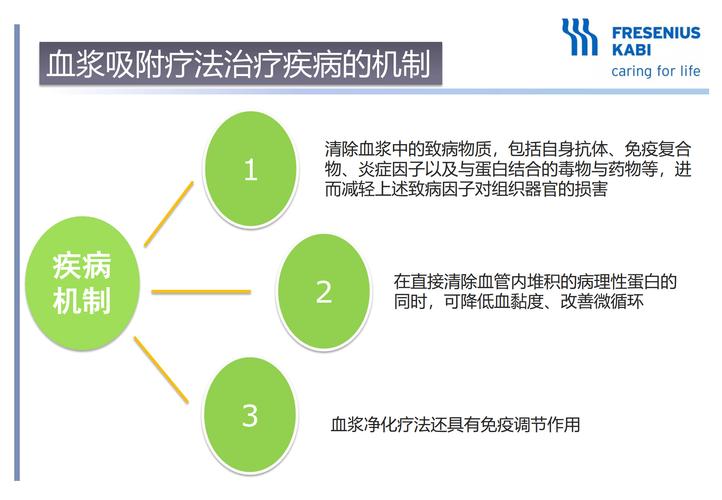 血浆吸附疗法治疗疾病的机制

FRESENIUS KABI
caring for life

疾病机制

1

清除血浆中的致病物质，包括自身抗体、免疫复合物、炎症因子以及与蛋白结合的毒物与药物等，进而减轻上述致病因子对组织器官的损害

2

在直接清除血管内堆积的病理性蛋白的同时，可降低血黏度、改善微循环

3

血浆净化疗法还具有免疫调节作用